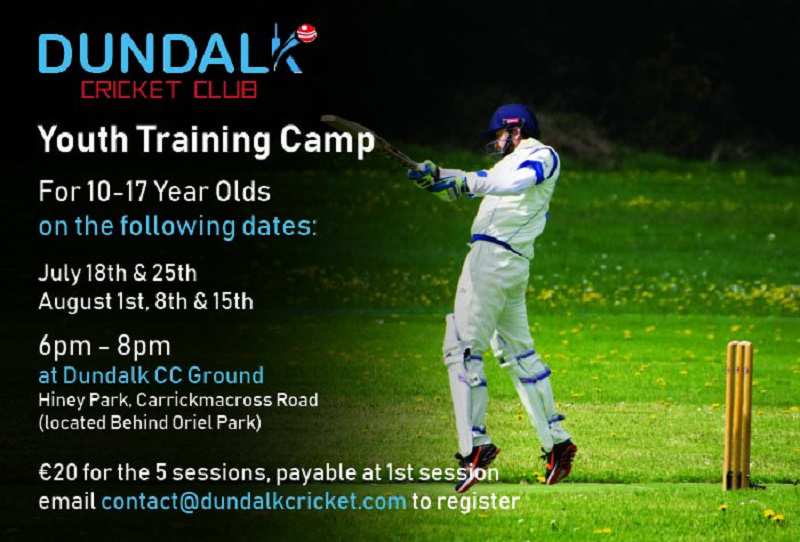 DUNDALK
CRICKET CLUB

Youth Training Camp

For 10-17 Year Olds
on the following dates:

July 18th & 25th
August 1st, 8th & 15th

6pm - 8pm
at Dundalk CC Ground
Hiney Park, Carrickmacross Road
(located Behind Oriel Park)

€20 for the 5 sessions, payable at 1st session
email contact@dundalkcricket.com to register